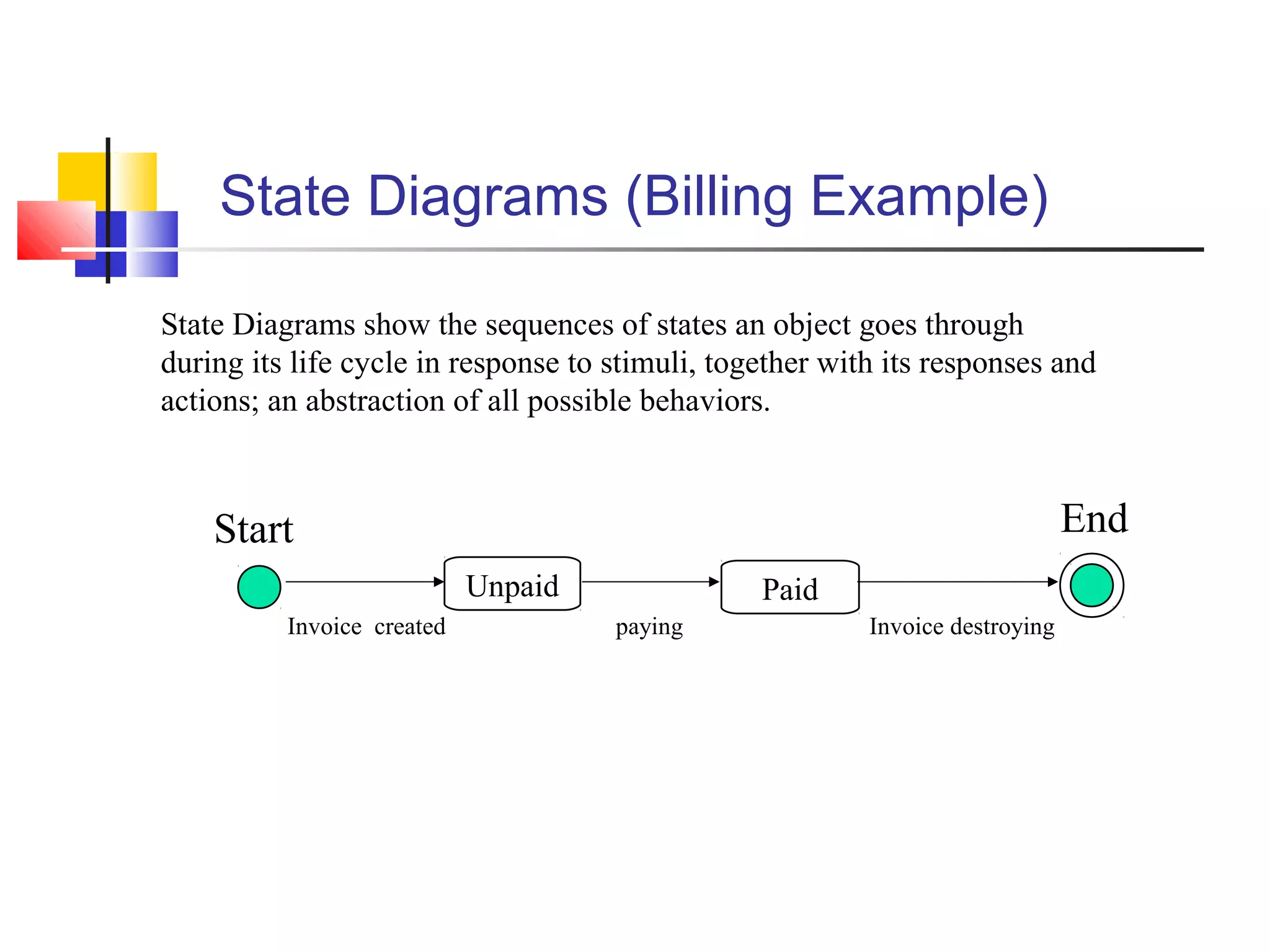 State Diagrams (Billing Example)

State Diagrams show the sequences of states an object goes through during its life cycle in response to stimuli, together with its responses and actions; an abstraction of all possible behaviors.

Start

End

Unpaid

Paid

Invoice created

paying

Invoice destroying